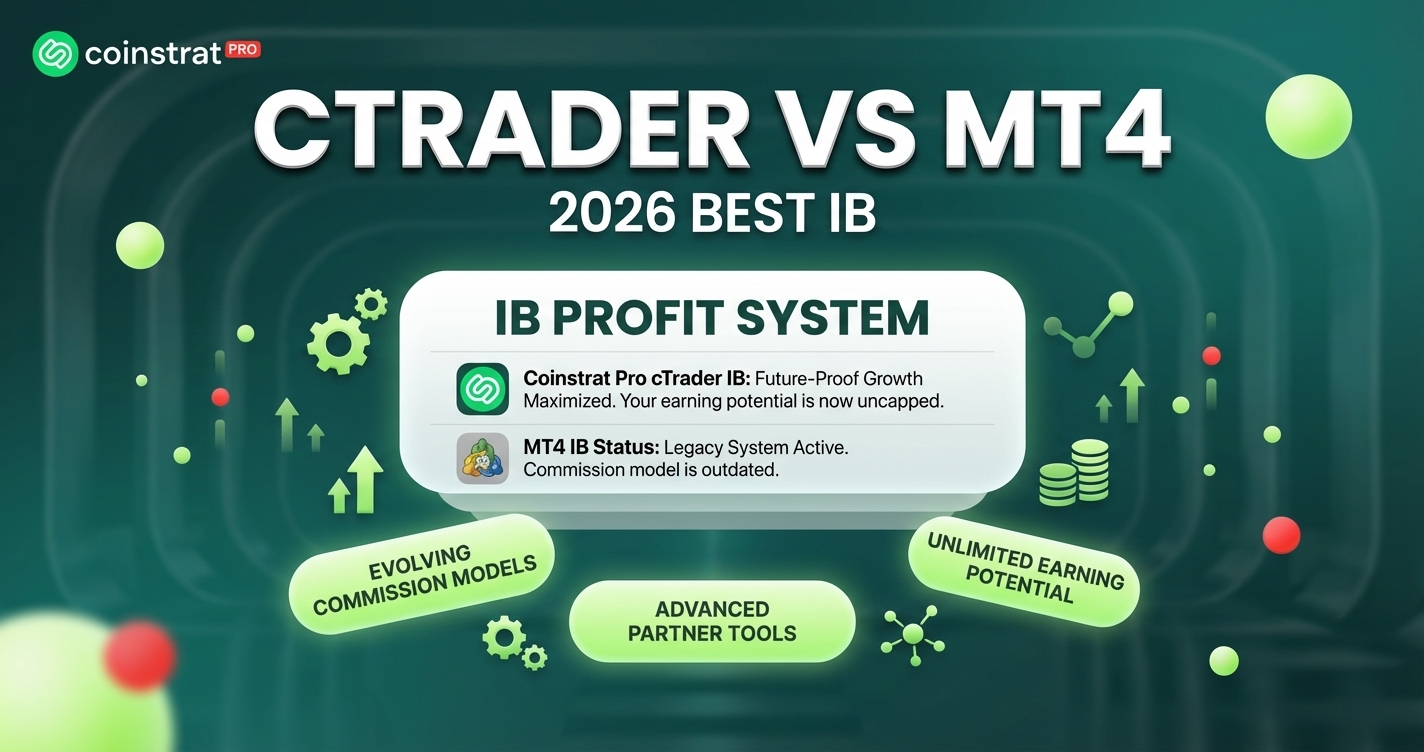 coinstrat PRO

CTRADER VS MT4

2026 BEST IB

IB PROFIT SYSTEM

Coinstrat Pro cTrader IB: Future-Proof Growth Maximized. Your earning potential is now uncapped.

MT4 IB Status: Legacy System Active. Commission model is outdated.

EVOLVING COMMISSION MODELS

ADVANCED PARTNER TOOLS

UNLIMITED EARNING POTENTIAL